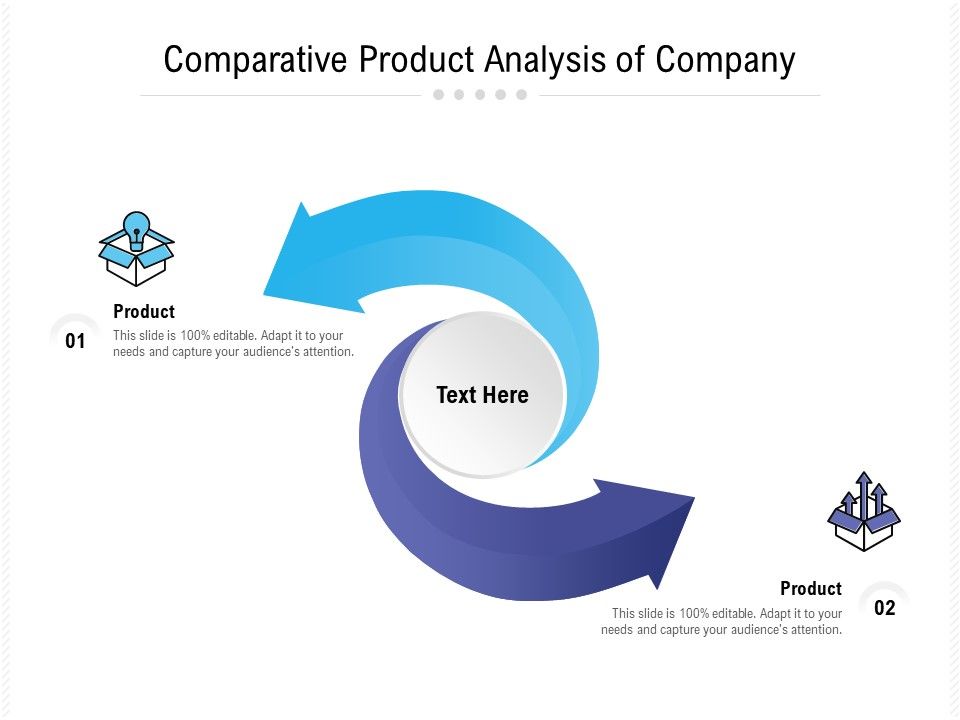 Comparative Product Analysis of Company

01

Product

This slide is 100% editable. Adapt it to your needs and capture your audience's attention.

Text Here

Product

This slide is 100% editable. Adapt it to your needs and capture your audience's attention.

02